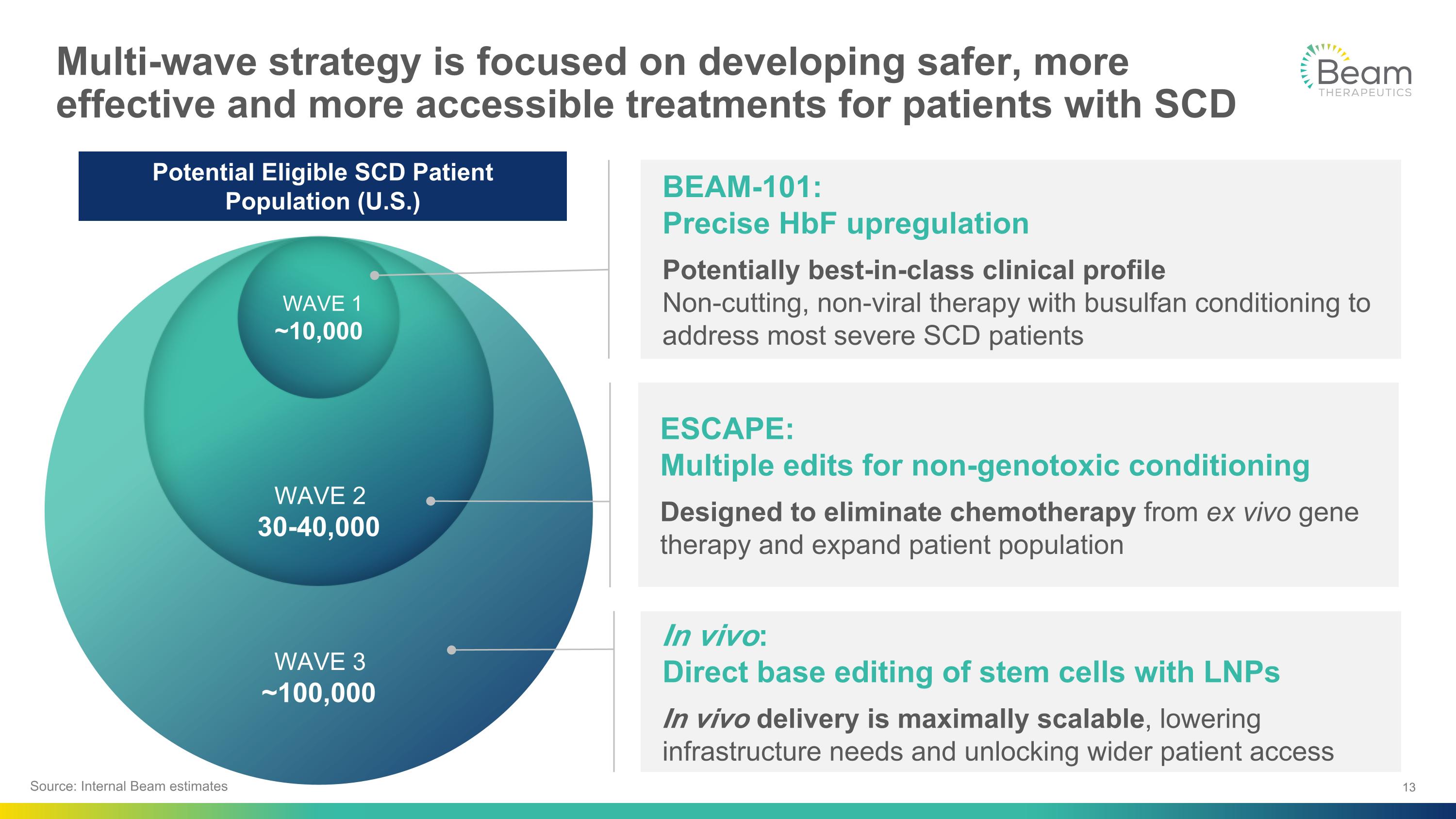 Multi-wave strategy is focused on developing safer, more effective and more accessible treatments for patients with SCD

Beam
THERAPEUTICS

Potential Eligible SCD Patient Population (U.S.)

WAVE 1
~10,000

WAVE 2
30-40,000

WAVE 3
~100,000

BEAM-101:
Precise HbF upregulation

Potentially best-in-class clinical profile
Non-cutting, non-viral therapy with busulfan conditioning to address most severe SCD patients

ESCAPE:
Multiple edits for non-genotoxic conditioning

Designed to eliminate chemotherapy from ex vivo gene therapy and expand patient population

In vivo:
Direct base editing of stem cells with LNPs

In vivo delivery is maximally scalable, lowering infrastructure needs and unlocking wider patient access

Source: Internal Beam estimates

13